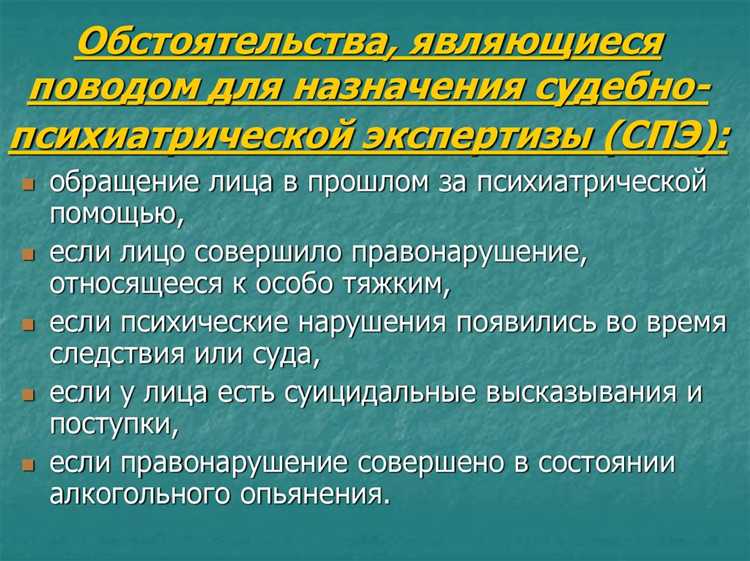 Обстоятельства, являющиеся поводом для назначения судебно-психиатрической экспертизы (СПЭ):

- обращение лица в прошлом за психиатрической помощью,
- если лицо совершило правонарушение, относящееся к особо тяжким,
- если психические нарушения появились во время следствия или суда,
- если у лица есть суицидальные высказывания и поступки,
- если правонарушение совершено в состоянии алкогольного опьянения.